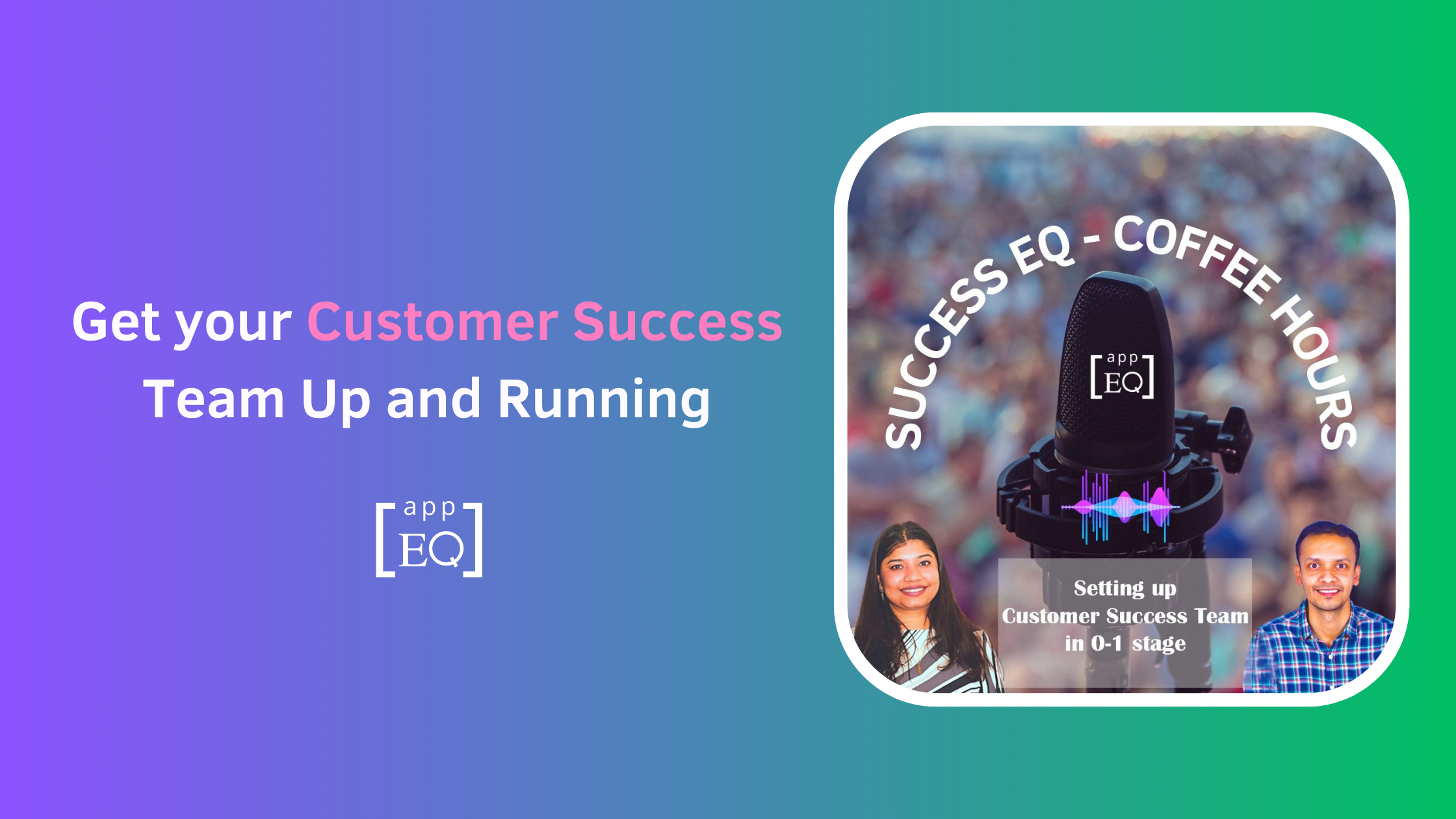 Get your Customer Success Team Up and Running

[app EQ]

SUCCESS EQ - COFFEE HOURS

[app EQ]

Setting up
Customer Success Team
in 0-1 stage